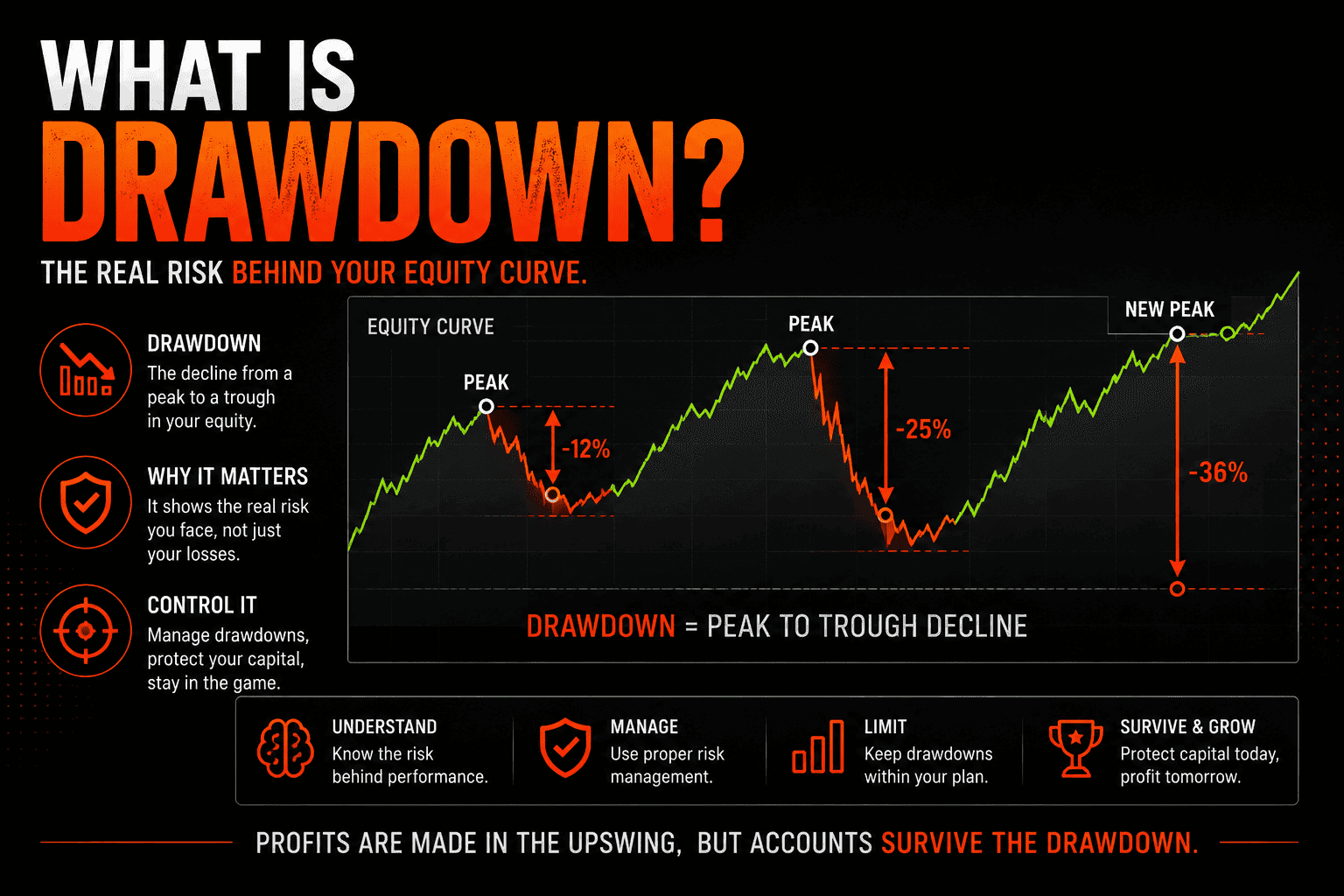 WHAT IS
DRAWDOWN?

THE REAL RISK BEHIND YOUR EQUITY CURVE.

DRAWDOWN
The decline from a peak to a trough in your equity.

WHY IT MATTERS
It shows the real risk you face, not just your losses.

CONTROL IT
Manage drawdowns, protect your capital, stay in the game.

EQUITY CURVE

PEAK
-12%

PEAK
-25%

NEW PEAK
-36%

DRAWDOWN = PEAK TO TROUGH DECLINE

UNDERSTAND
Know the risk behind performance.

MANAGE
Use proper risk management.

LIMIT
Keep drawdowns within your plan.

SURVIVE & GROW
Protect capital today, profit tomorrow.

PROFITS ARE MADE IN THE UPSWING, BUT ACCOUNTS SURVIVE THE DRAWDOWN.